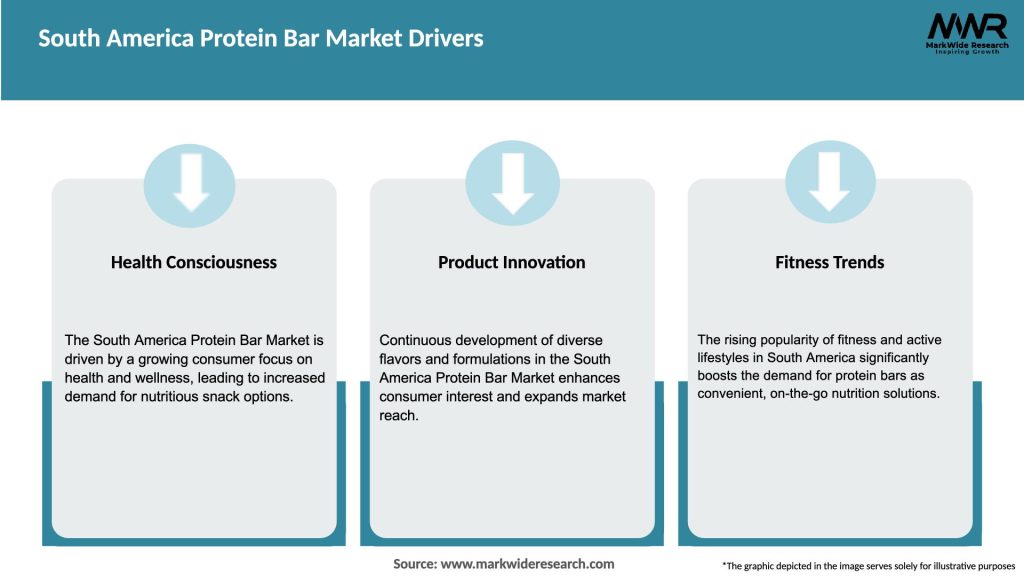 South America Protein Bar Market Drivers

MWR
MarkWide Research
Inspiring Growth

Health Consciousness

The South America Protein Bar Market is driven by a growing consumer focus on health and wellness, leading to increased demand for nutritious snack options.

Product Innovation

Continuous development of diverse flavors and formulations in the South America Protein Bar Market enhances consumer interest and expands market reach.

Fitness Trends

The rising popularity of fitness and active lifestyles in South America significantly boosts the demand for protein bars as convenient, on-the-go nutrition solutions.

Source: www.markwideresearch.com

*The graphic depicted in the image serves solely for illustrative purposes